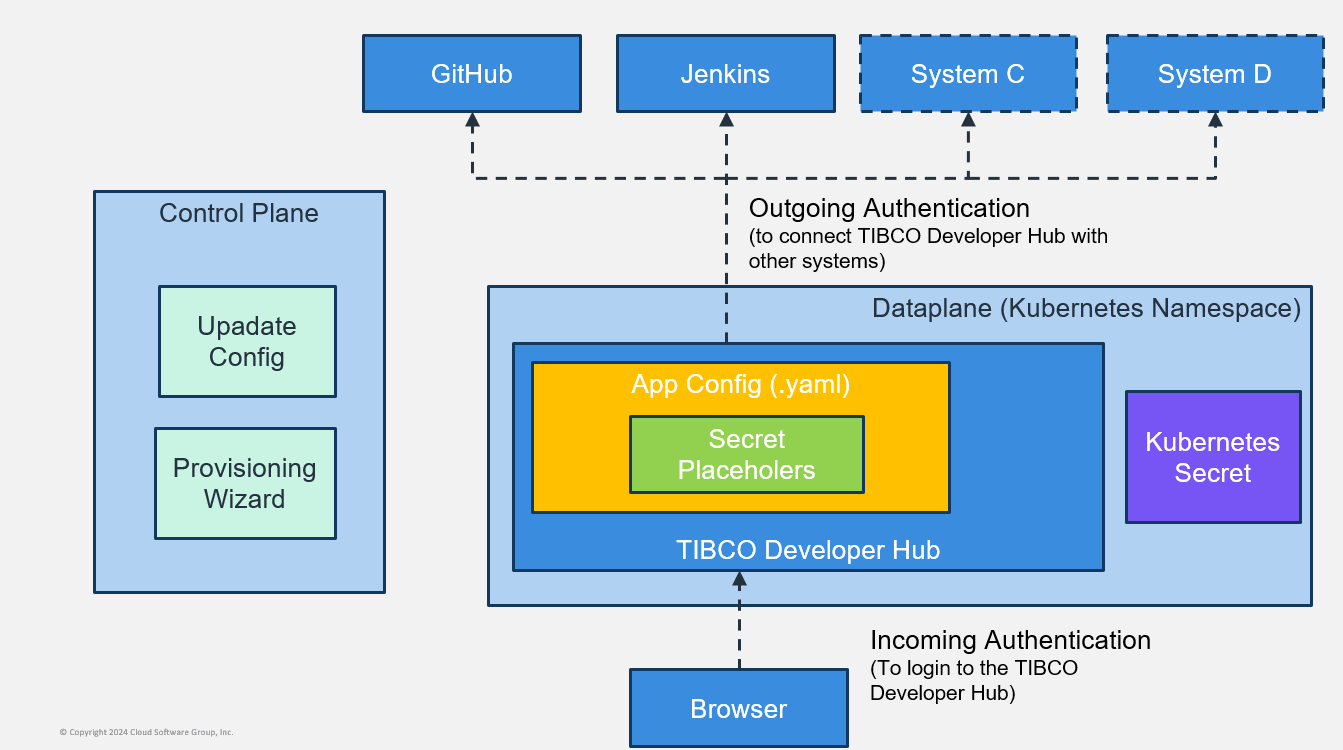 GitHub

Jenkins

System C

System D

Control Plane

Upadate Config

Provisioning Wizard

Outgoing Authentication
(to connect TIBCO Developer Hub with other systems)

Dataplane (Kubernetes Namespace)

App Config (.yaml)

Secret Placeholers

TIBCO Developer Hub

Kubernetes Secret

Incoming Authentication
(To login to the TIBCO Developer Hub)

Browser

© Copyright 2024 Cloud Software Group, Inc.